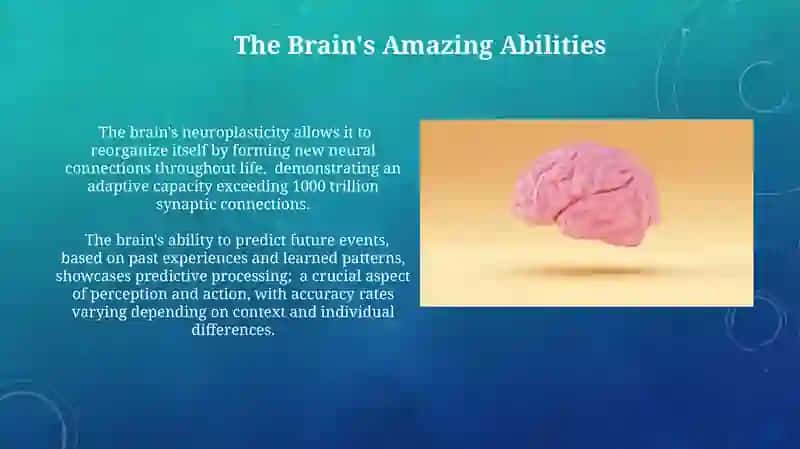 The Brain's Amazing Abilities

The brain's neuroplasticity allows it to reorganize itself by forming new neural connections throughout life, demonstrating an adaptive capacity exceeding 1000 trillion synaptic connections.

The brain's ability to predict future events, based on past experiences and learned patterns, showcases predictive processing; a crucial aspect of perception and action, with accuracy rates varying depending on context and individual differences.